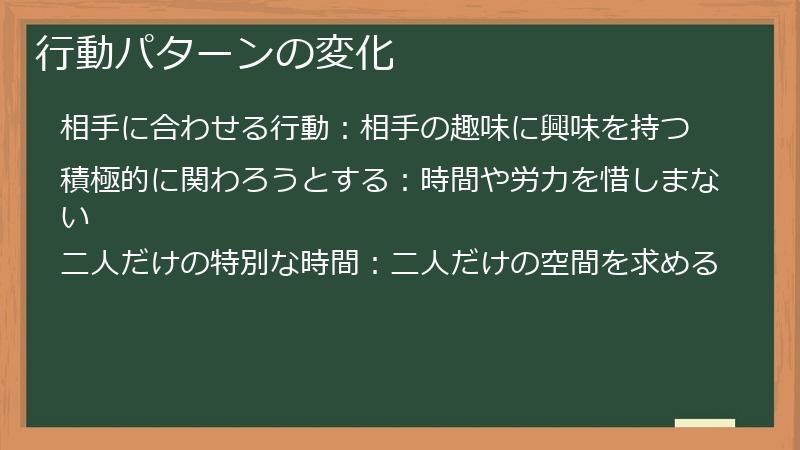 行動パターンの変化

相手に合わせる行動：相手の趣味に興味を持つ

積極的に関わろうとする：時間や労力を惜しまない

二人だけの特別な時間：二人だけの空間を求める